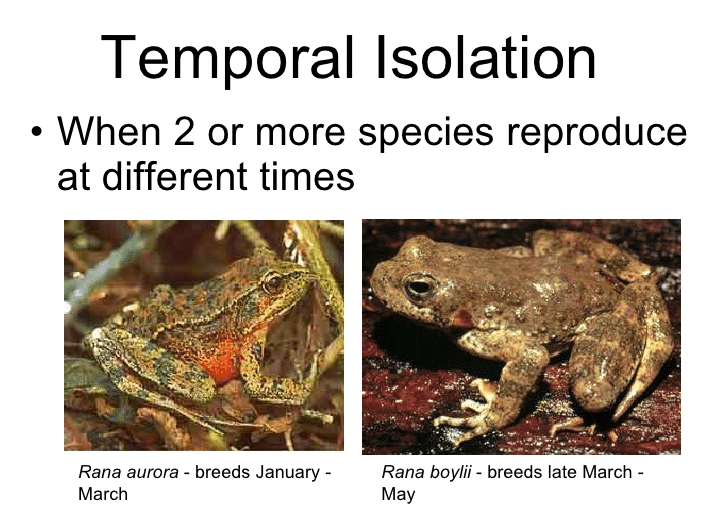 Temporal Isolation

• When 2 or more species reproduce at different times

Rana aurora - breeds January - March

Rana boylii - breeds late March - May